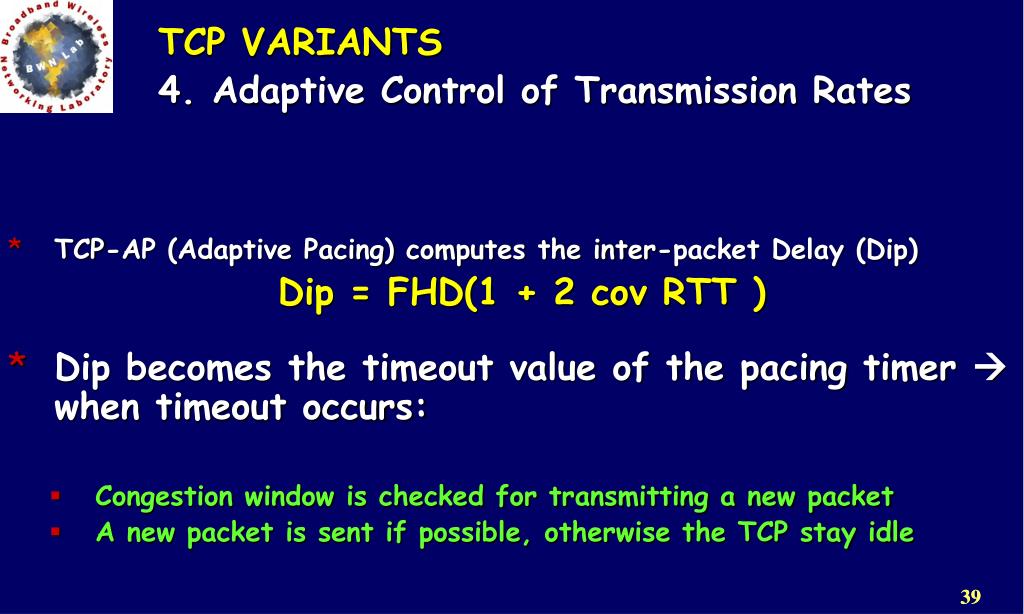 Broadband Wireless Networking Laboratory
BWN Lab

TCP VARIANTS
4. Adaptive Control of Transmission Rates

* TCP-AP (Adaptive Pacing) computes the inter-packet Delay (Dip)
Dip = FHD(1 + 2 cov RTT )

* Dip becomes the timeout value of the pacing timer → when timeout occurs:

▪ Congestion window is checked for transmitting a new packet
▪ A new packet is sent if possible, otherwise the TCP stay idle

39